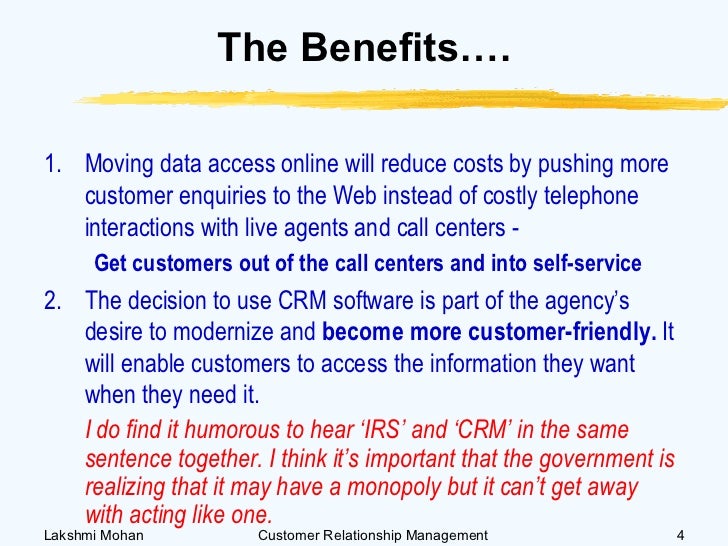 The Benefits….

1. Moving data access online will reduce costs by pushing more customer enquiries to the Web instead of costly telephone interactions with live agents and call centers -

Get customers out of the call centers and into self-service

2. The decision to use CRM software is part of the agency's desire to modernize and become more customer-friendly. It will enable customers to access the information they want when they need it.

I do find it humorous to hear 'IRS' and 'CRM' in the same sentence together. I think it's important that the government is realizing that it may have a monopoly but it can't get away with acting like one.

Lakshmi Mohan Customer Relationship Management 4